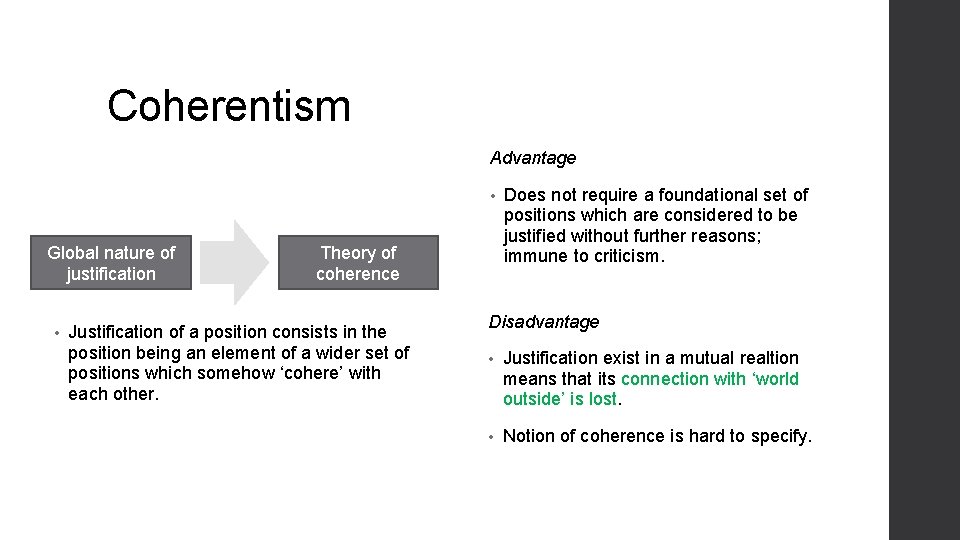 Coherentism

Global nature of justification

Theory of coherence

• Justification of a position consists in the position being an element of a wider set of positions which somehow ‘cohere’ with each other.

Advantage

• Does not require a foundational set of positions which are considered to be justified without further reasons; immune to criticism.

Disadvantage

• Justification exist in a mutual realtion means that its connection with ‘world outside’ is lost.

• Notion of coherence is hard to specify.